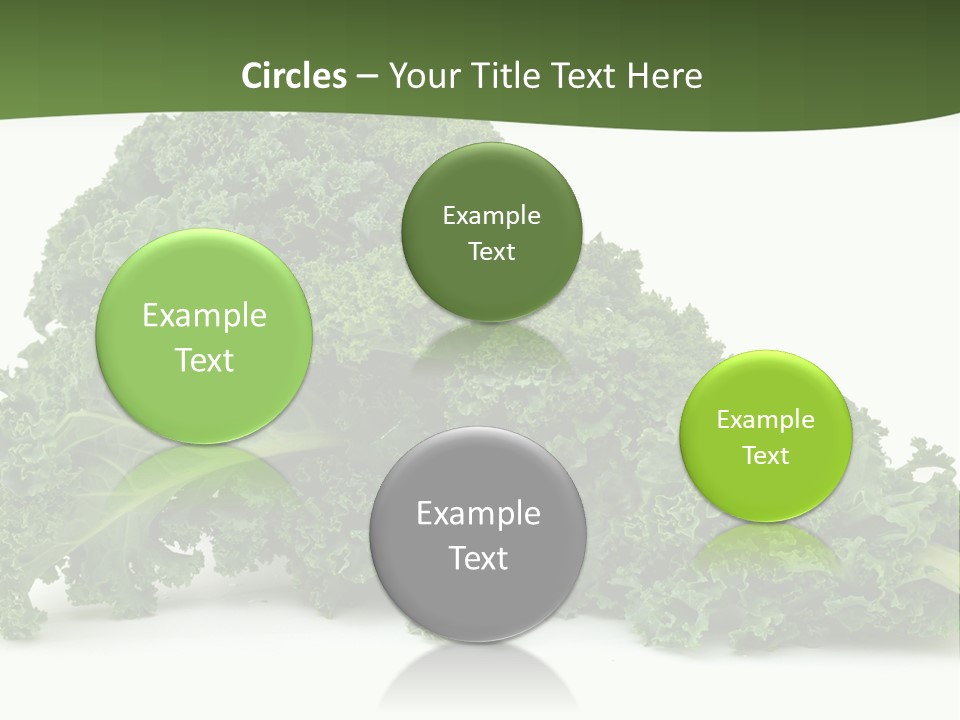 Circles – Your Title Text Here

Example Text

Example Text

Example Text

Example Text